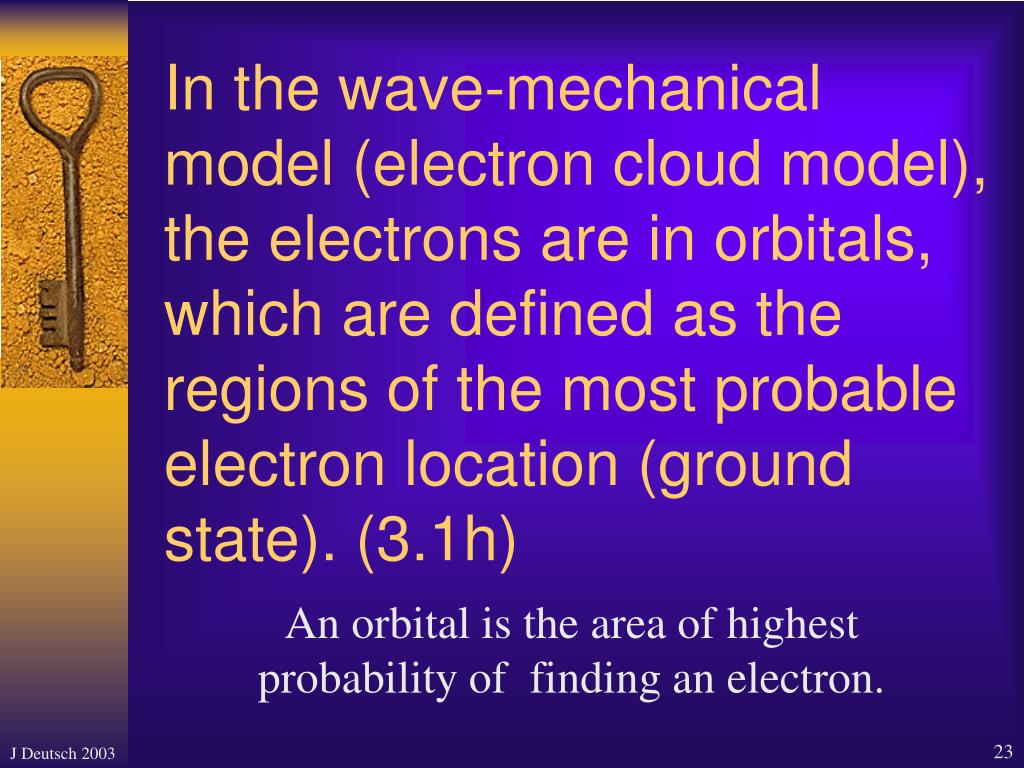 In the wave-mechanical model (electron cloud model), the electrons are in orbitals, which are defined as the regions of the most probable electron location (ground state). (3.1h)

An orbital is the area of highest probability of finding an electron.

J Deutsch 2003

23